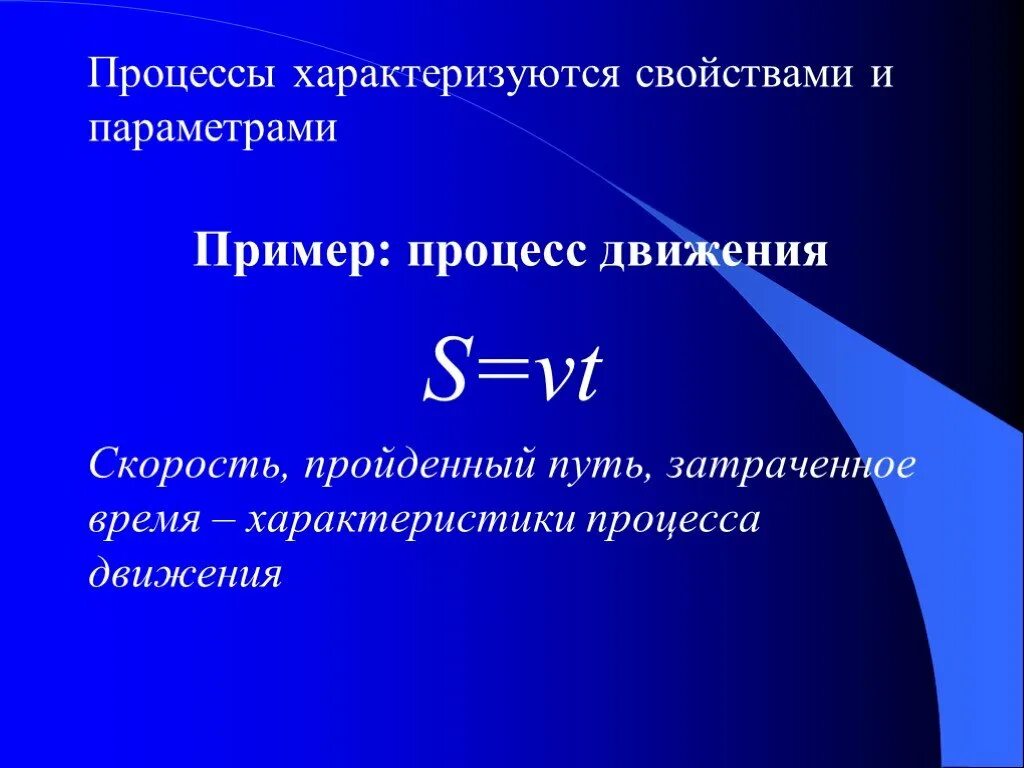 Процессы характеризуются свойствами и параметрами

Пример: процесс движения

$S=vt$

Скорость, пройденный путь, затраченное время – характеристики процесса движения